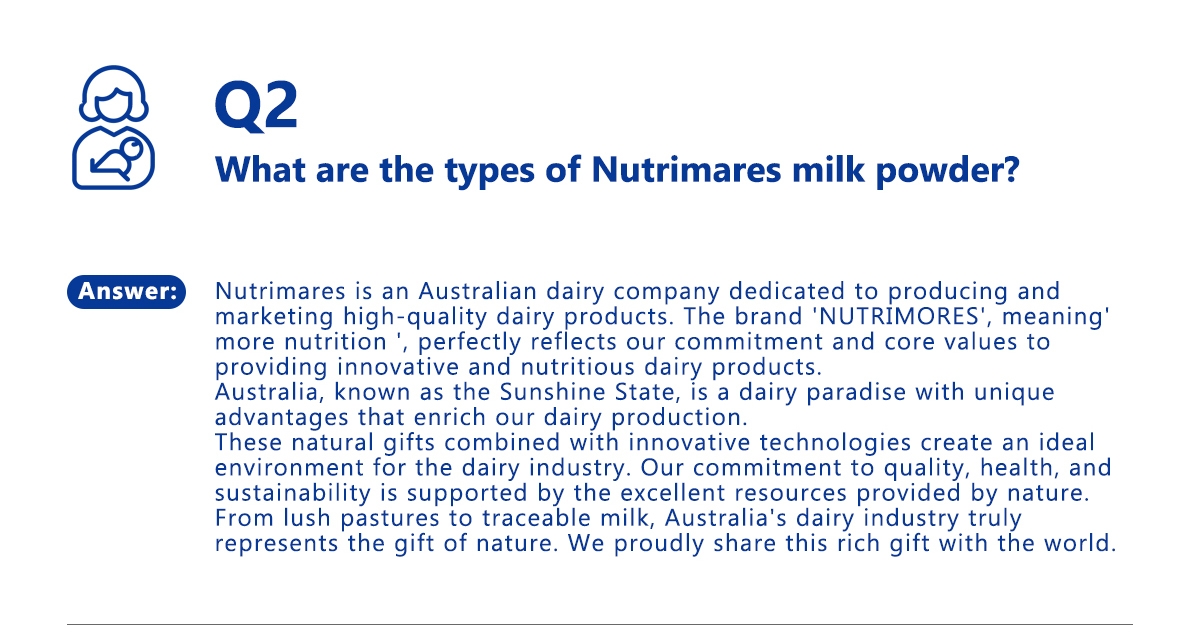 Q2
What are the types of Nutrimares milk powder?

Answer:

Nutrimares is an Australian dairy company dedicated to producing and marketing high-quality dairy products. The brand 'NUTRIMORES', meaning' more nutrition ', perfectly reflects our commitment and core values to providing innovative and nutritious dairy products.
Australia, known as the Sunshine State, is a dairy paradise with unique advantages that enrich our dairy production.
These natural gifts combined with innovative technologies create an ideal environment for the dairy industry. Our commitment to quality, health, and sustainability is supported by the excellent resources provided by nature.
From lush pastures to traceable milk, Australia's dairy industry truly represents the gift of nature. We proudly share this rich gift with the world.